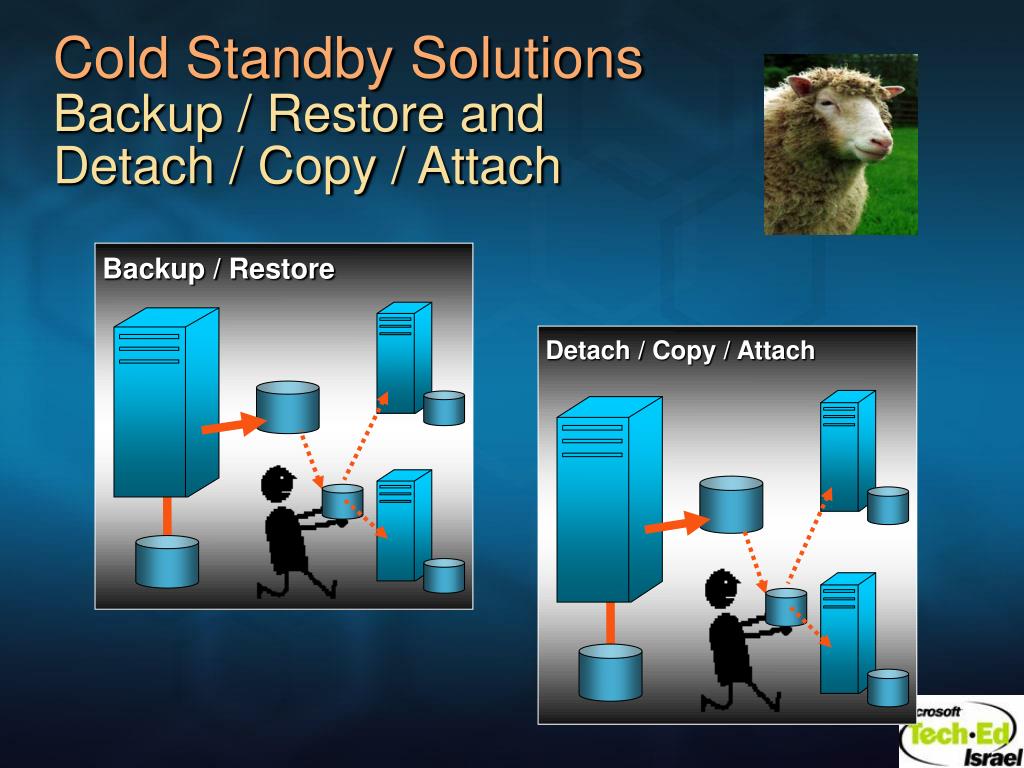 Cold Standby Solutions
Backup / Restore and
Detach / Copy / Attach

Backup / Restore

Detach / Copy / Attach

crosoft
Tech·Ed
Israel